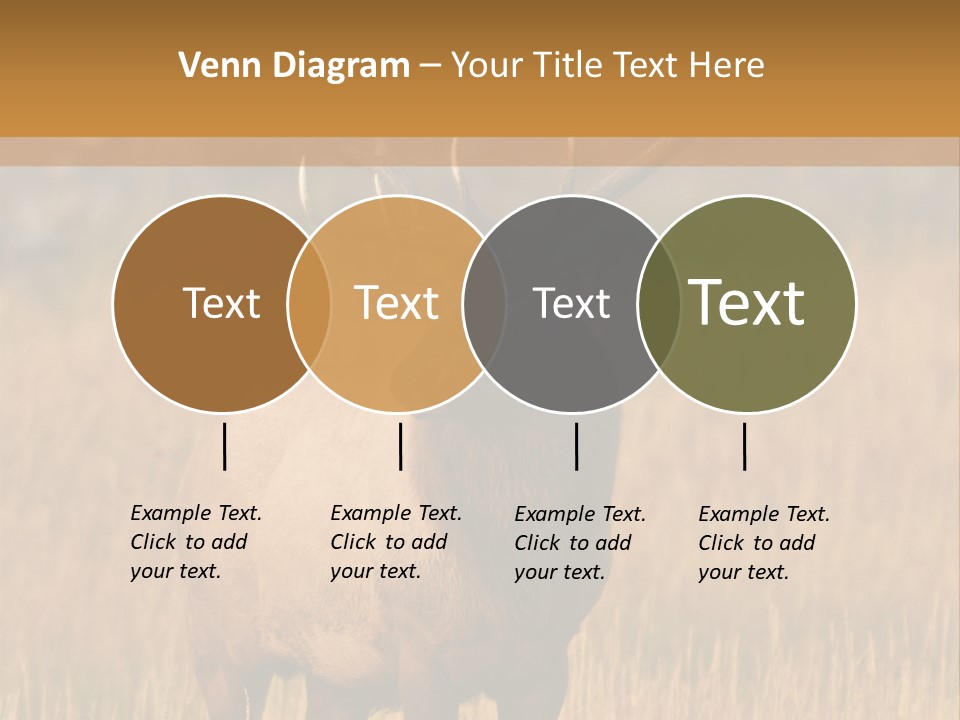 Venn Diagram – Your Title Text Here

Text

Text

Text

Text

Example Text. Click to add your text.

Example Text. Click to add your text.

Example Text. Click to add your text.

Example Text. Click to add your text.